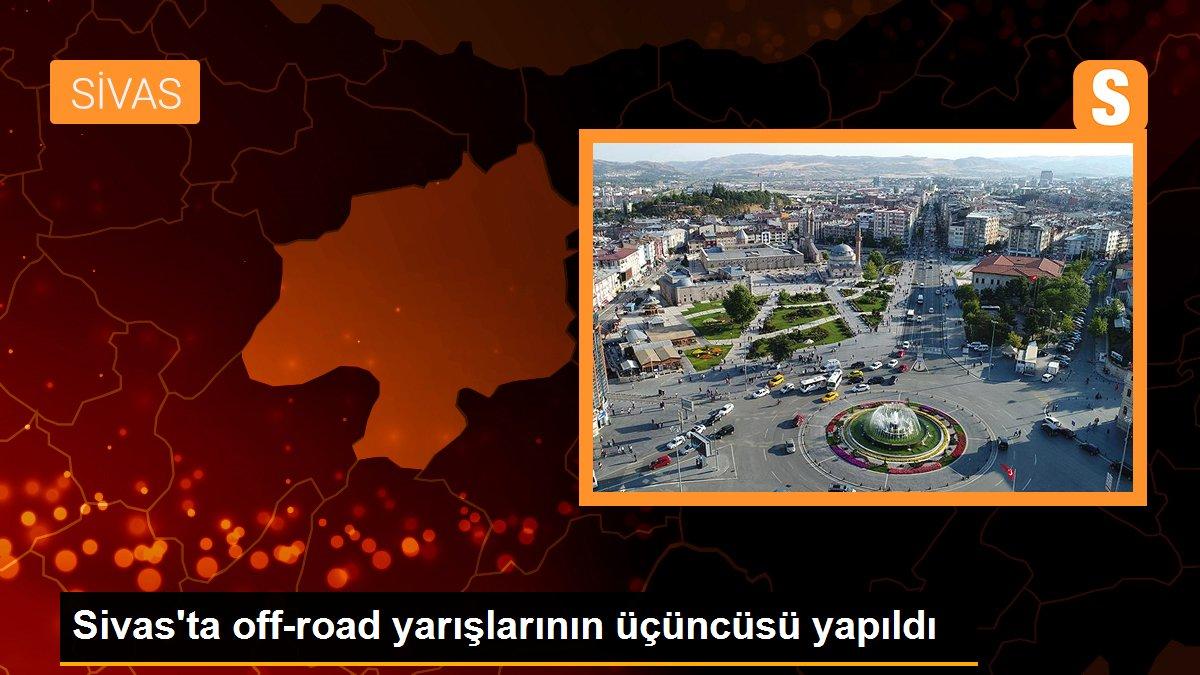 SİVAS

S

Sivas'ta off-road yarışlarının üçüncüsü yapıldı